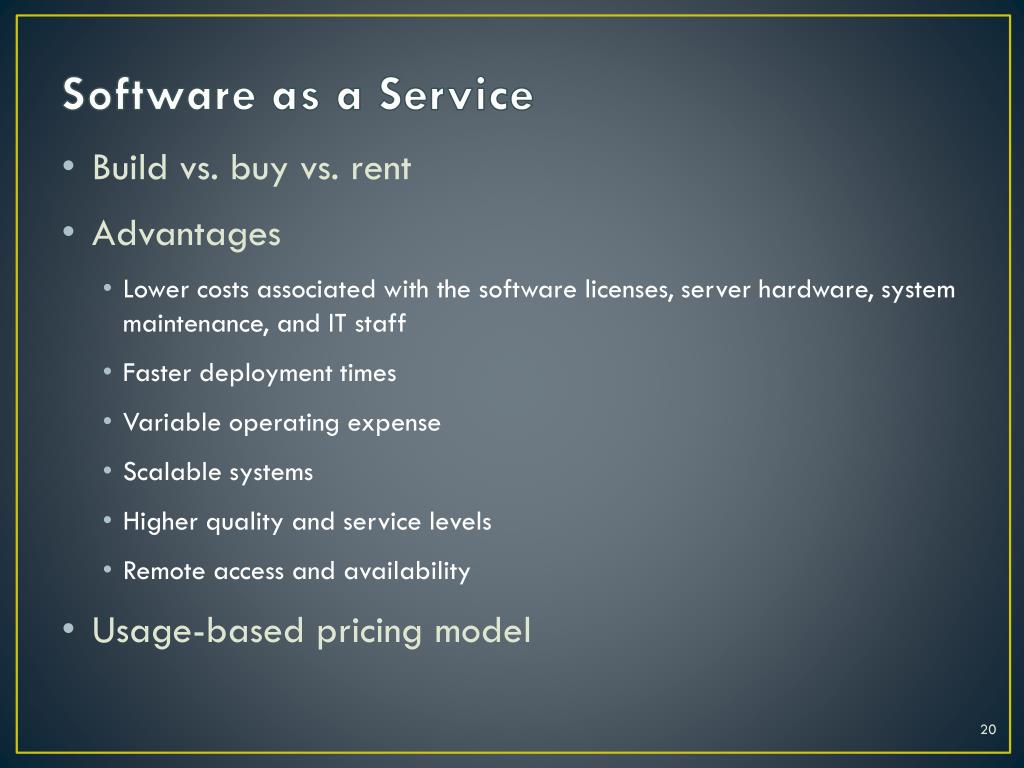 Software as a Service

• Build vs. buy vs. rent
• Advantages
  • Lower costs associated with the software licenses, server hardware, system maintenance, and IT staff
  • Faster deployment times
  • Variable operating expense
  • Scalable systems
  • Higher quality and service levels
  • Remote access and availability
• Usage-based pricing model

20